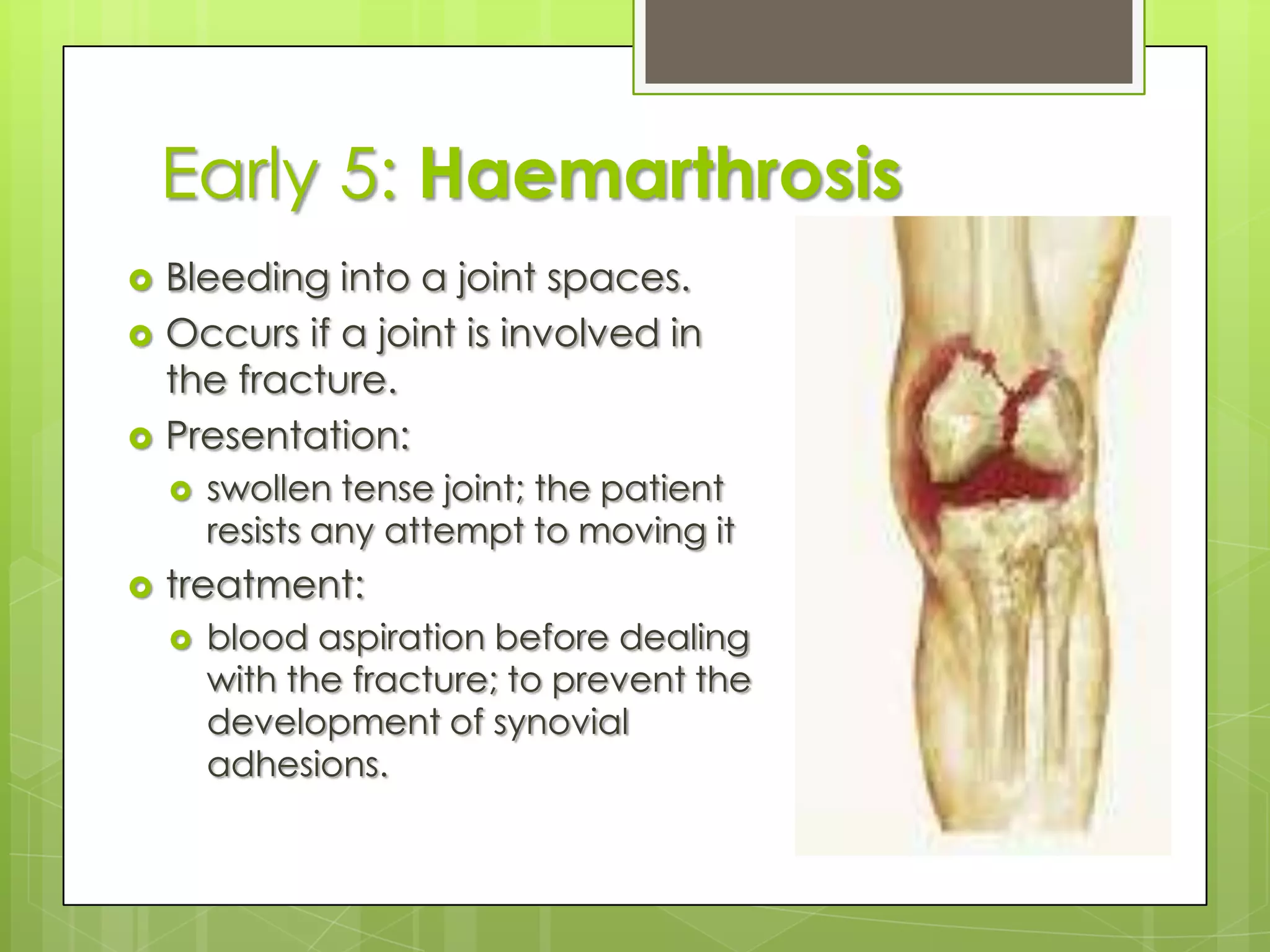 Early 5: Haemarthrosis

Bleeding into a joint spaces.

Occurs if a joint is involved in the fracture.

Presentation:

swollen tense joint; the patient resists any attempt to moving it

treatment:

blood aspiration before dealing with the fracture; to prevent the development of synovial adhesions.